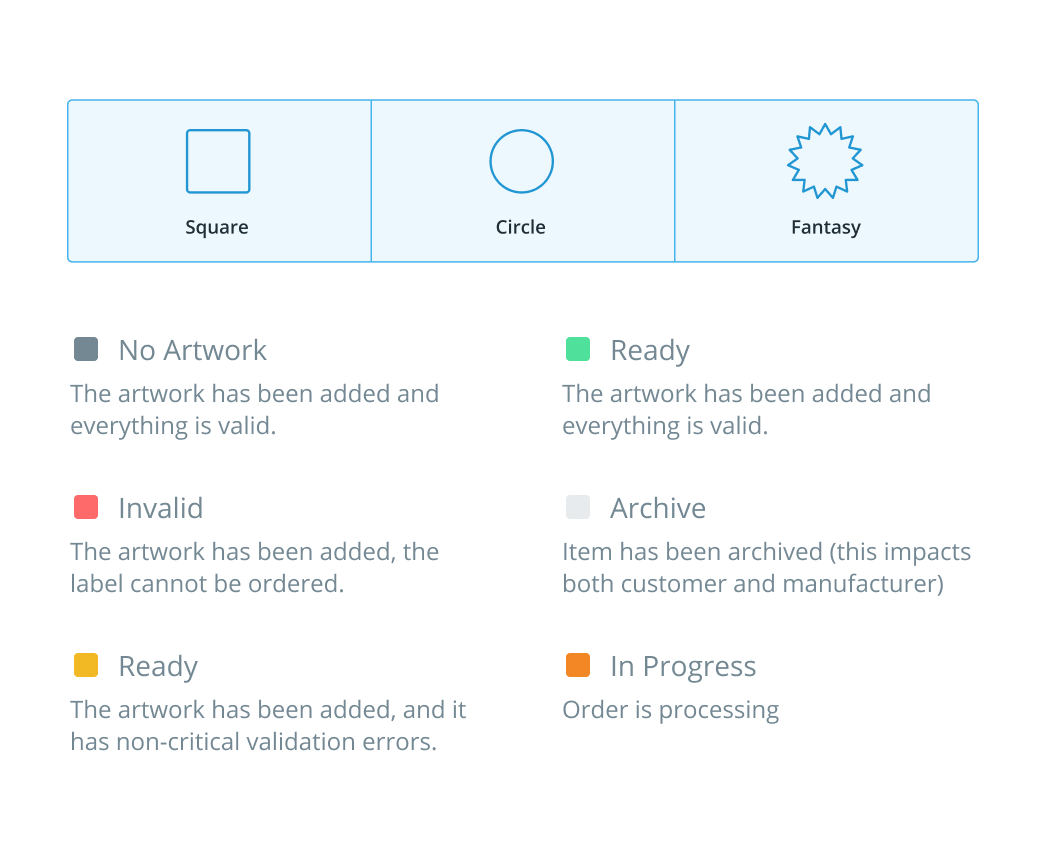 Square

Circle

Fantasy

No Artwork
The artwork has been added and everything is valid.

Invalid
The artwork has been added, the label cannot be ordered.

Ready
The artwork has been added, and it has non-critical validation errors.

Ready
The artwork has been added and everything is valid.

Archive
Item has been archived (this impacts both customer and manufacturer)

In Progress
Order is processing